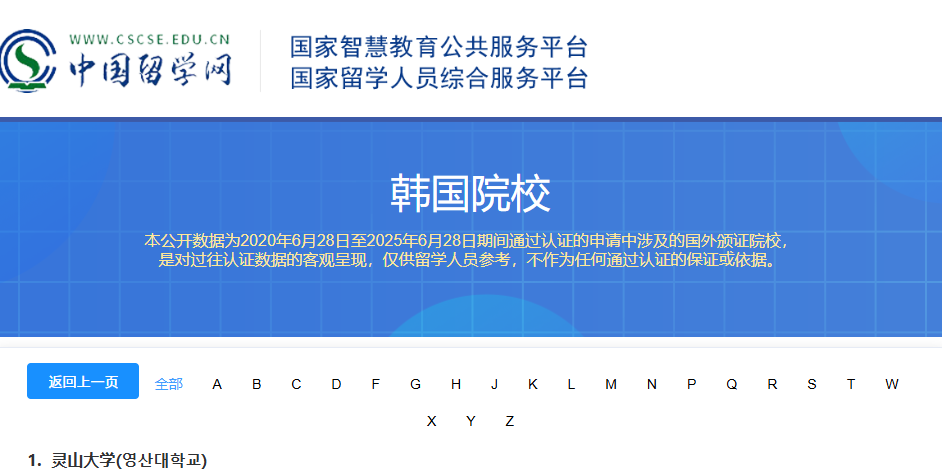 WWW.CSCSE.EDU.CN
中国留学网

国家智慧教育公共服务平台
国家留学人员综合服务平台

韩国院校

本公开数据为2020年6月28日至2025年6月28日期间通过认证的申请中涉及的国外颁证院校，是对过往认证数据的客观呈现，仅供留学人员参考，不作为任何通过认证的保证或依据。

返回上一页 全部 A B C D F G H J K L M N P Q R S T W X Y Z

1. 灵山大学(영산대학교)